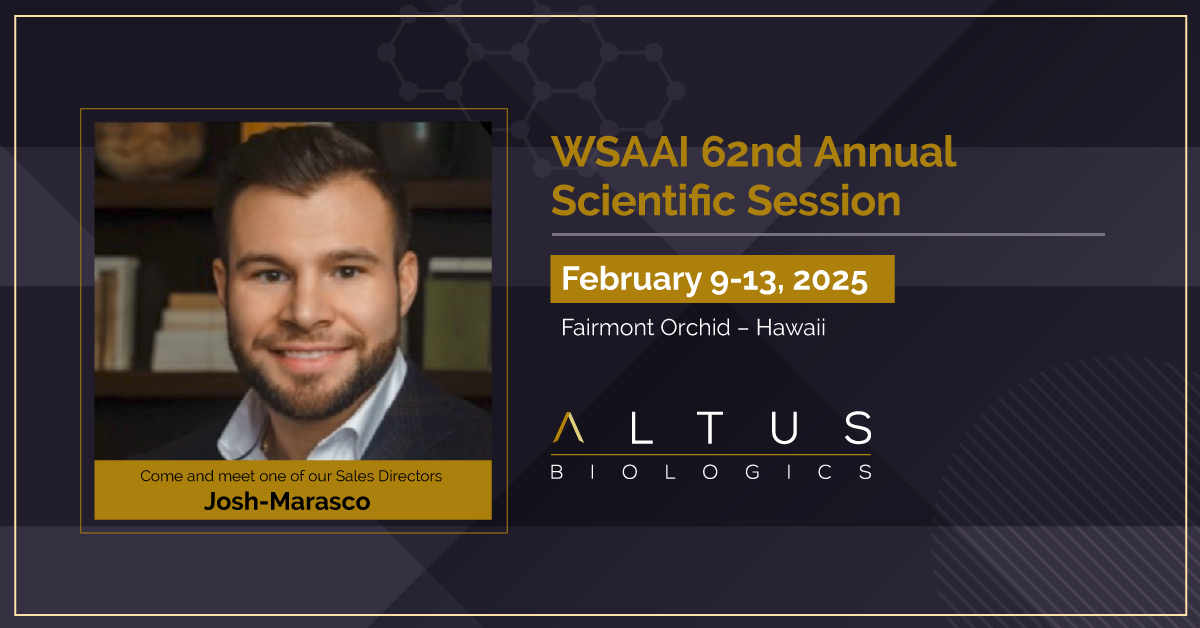 Come and meet one of our Sales Directors
Josh-Marasco

WSAAI 62nd Annual Scientific Session

February 9-13, 2025

Fairmont Orchid – Hawaii

ALTUS
BIOLOGICS